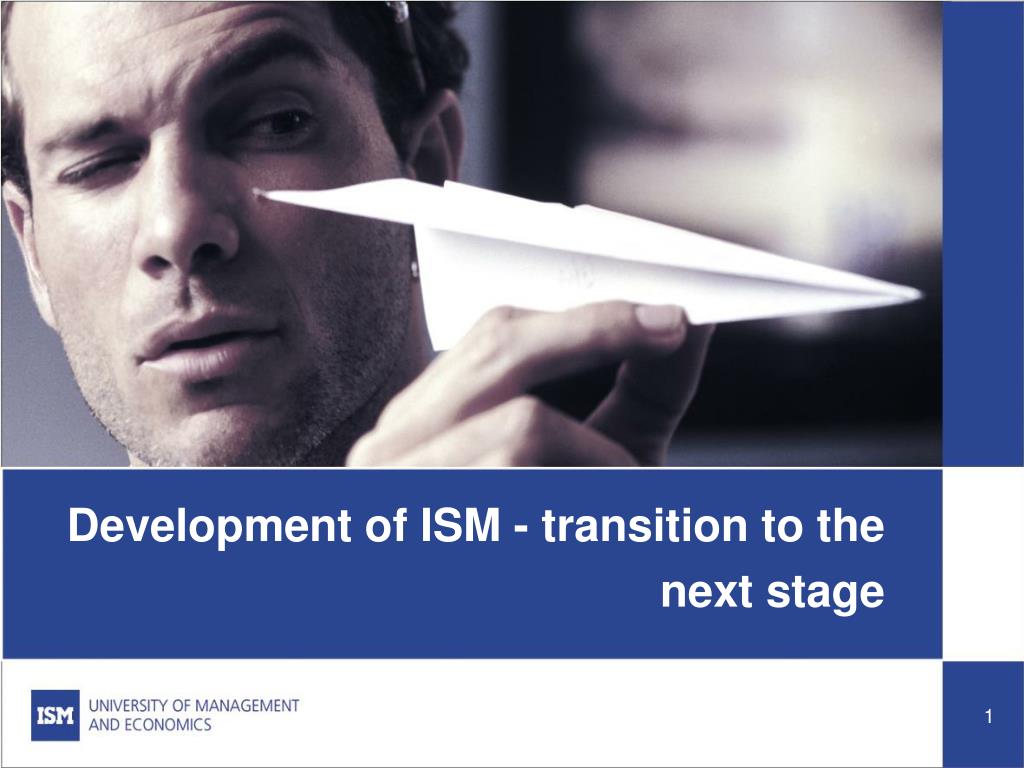 Development of ISM - transition to the next stage

ISM UNIVERSITY OF MANAGEMENT AND ECONOMICS

1